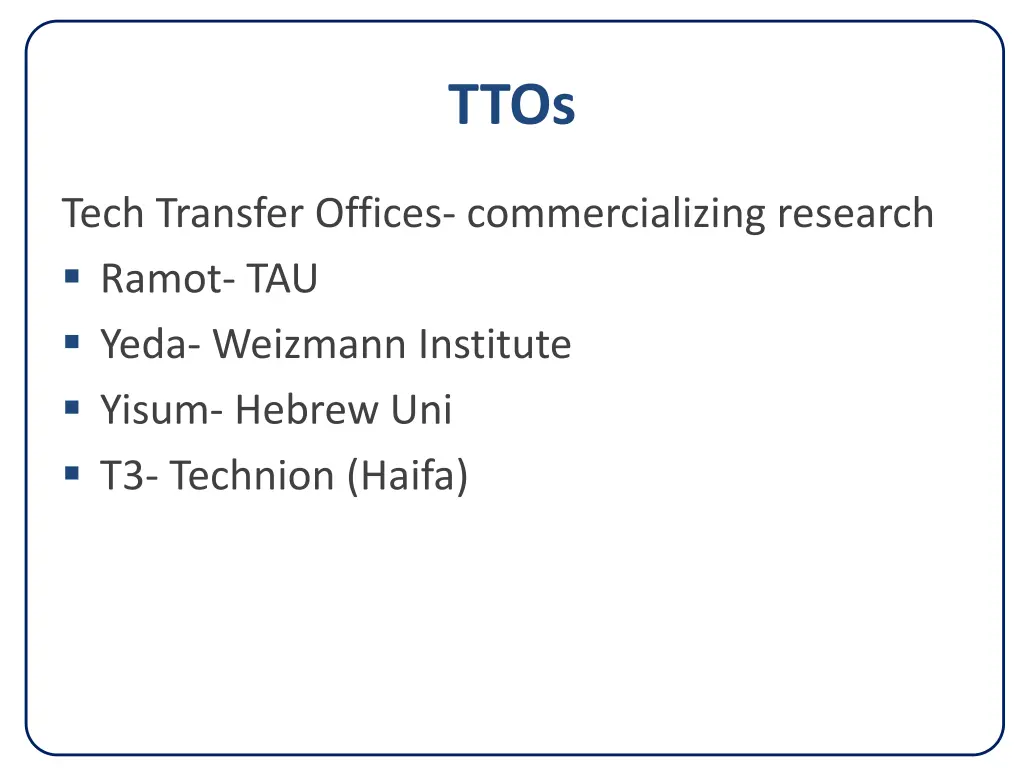 TTOs

Tech Transfer Offices- commercializing research
- Ramot- TAU
- Yeda- Weizmann Institute
- Yisum- Hebrew Uni
- T3- Technion (Haifa)